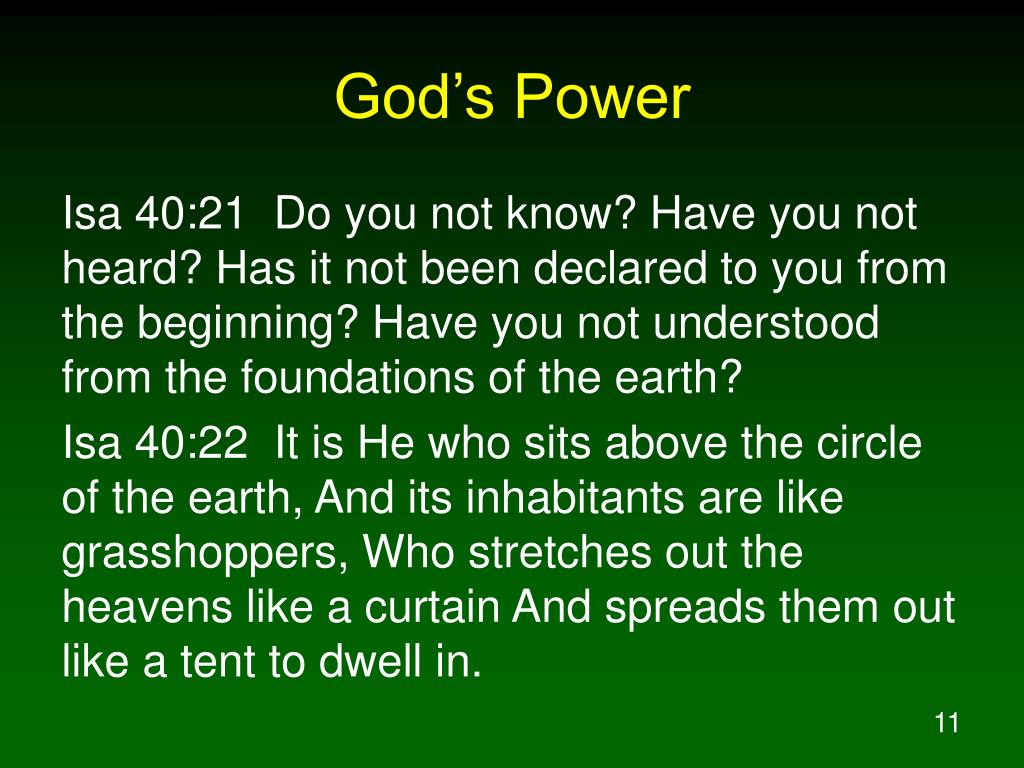 God’s Power

Isa 40:21 Do you not know? Have you not heard? Has it not been declared to you from the beginning? Have you not understood from the foundations of the earth?

Isa 40:22 It is He who sits above the circle of the earth, And its inhabitants are like grasshoppers, Who stretches out the heavens like a curtain And spreads them out like a tent to dwell in.

11